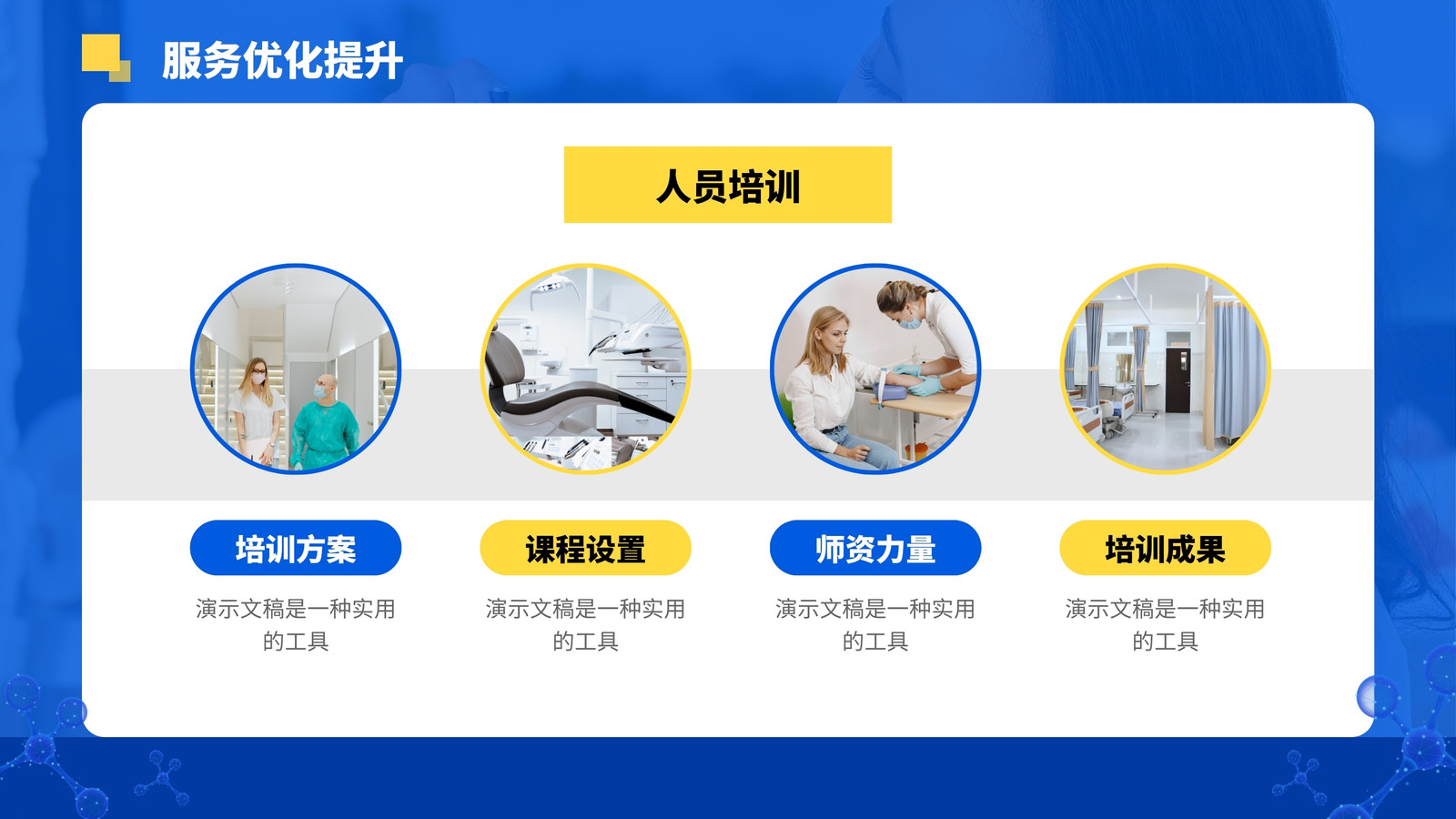 服务优化提升

人员培训

培训方案
演示文稿是一种实用的工具

课程设置
演示文稿是一种实用的工具

师资力量
演示文稿是一种实用的工具

培训成果
演示文稿是一种实用的工具